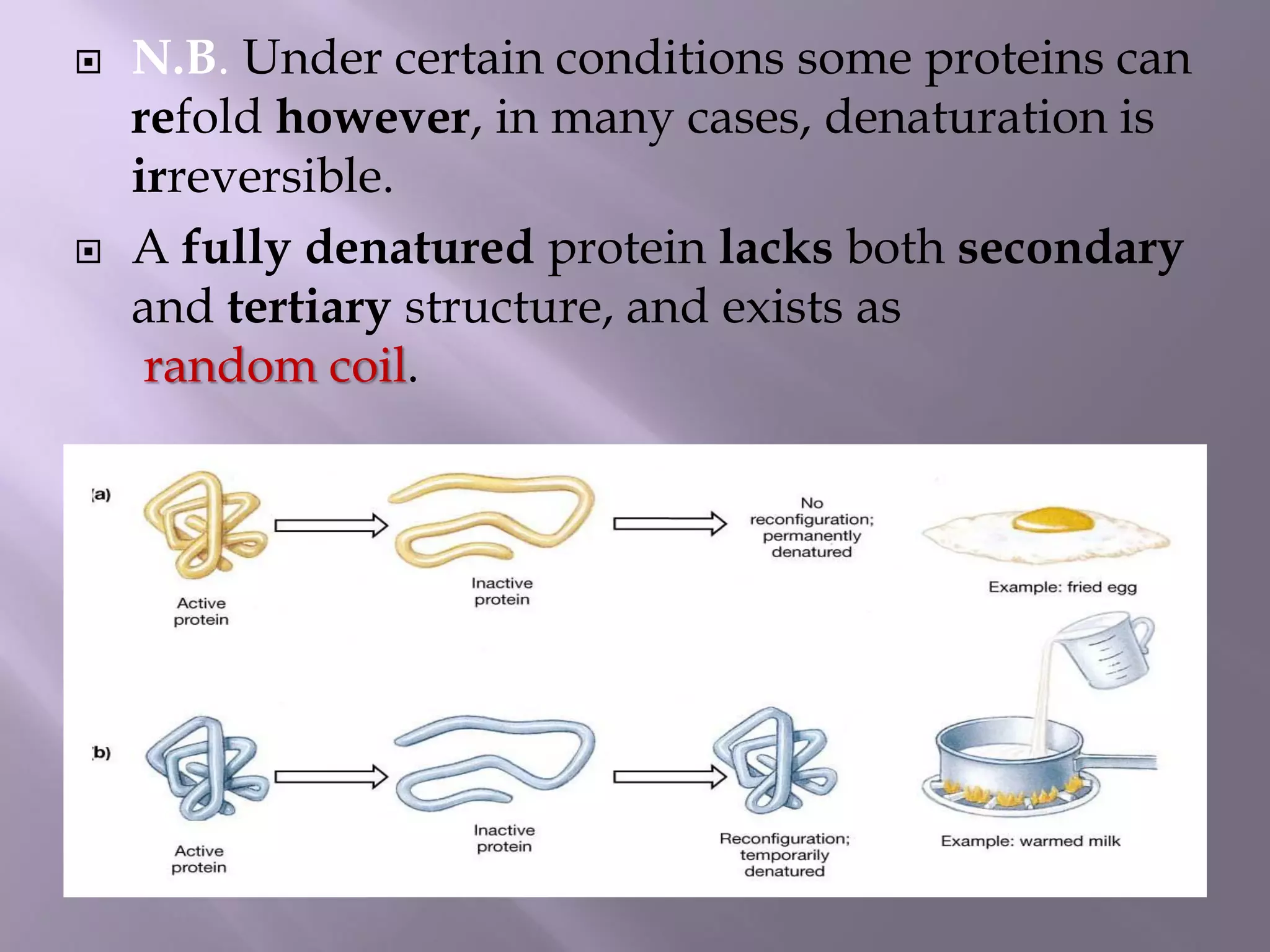 N.B. Under certain conditions some proteins can refold however, in many cases, denaturation is irreversible.

A fully denatured protein lacks both secondary and tertiary structure, and exists as random coil.

(a)

Active protein

Inactive protein

No reconfiguration; permanently denatured

Example: fried egg

(b)

Active protein

Inactive protein

Reconfiguration; temporarily denatured

Example: warmed milk